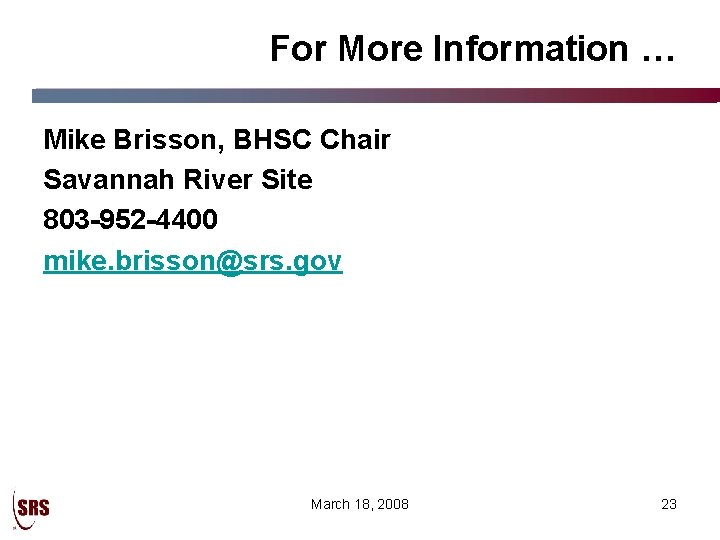 For More Information …

Mike Brisson, BHSC Chair
Savannah River Site
803-952-4400
mike.brisson@srs.gov

SRS

March 18, 2008

23